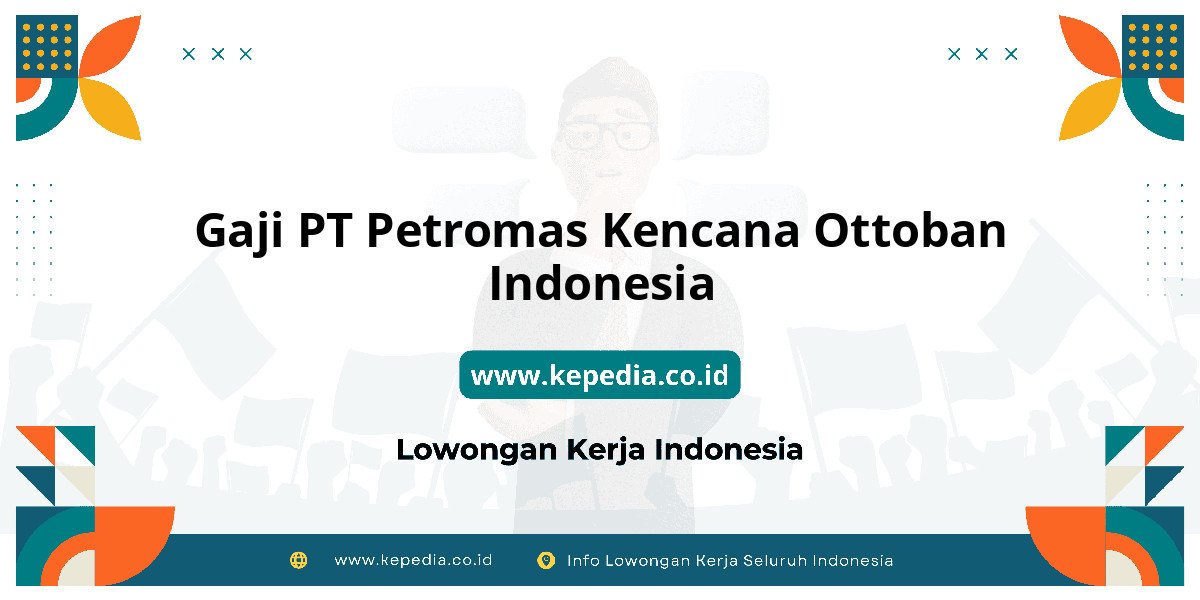 Gaji PT Petromas Kencana Ottoban Indonesia

www.kepedia.co.id

Lowongan Kerja Indonesia

www.kepedia.co.id

Info Lowongan Kerja Seluruh Indonesia